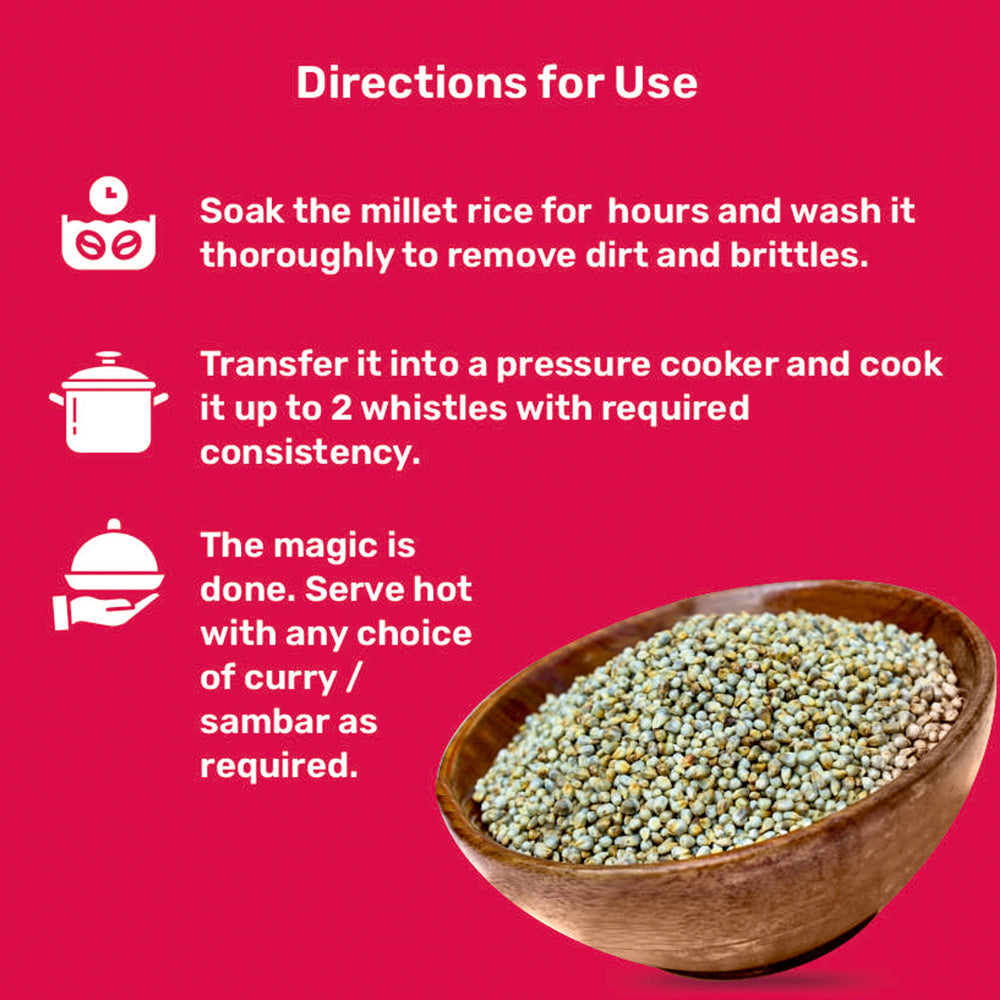 Directions for Use

Soak the millet rice for hours and wash it thoroughly to remove dirt and brittles.

Transfer it into a pressure cooker and cook it up to 2 whistles with required consistency.

The magic is done. Serve hot with any choice of curry / sambar as required.